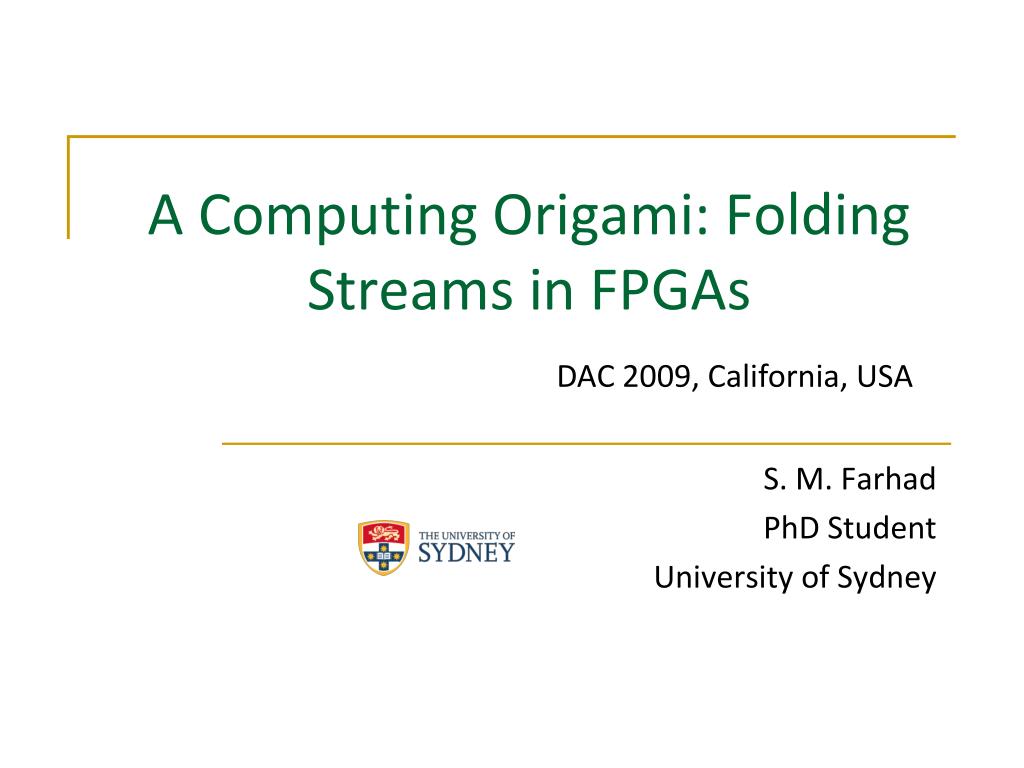 A Computing Origami: Folding Streams in FPGAs

DAC 2009, California, USA

THE UNIVERSITY OF SYDNEY

S. M. Farhad
PhD Student
University of Sydney